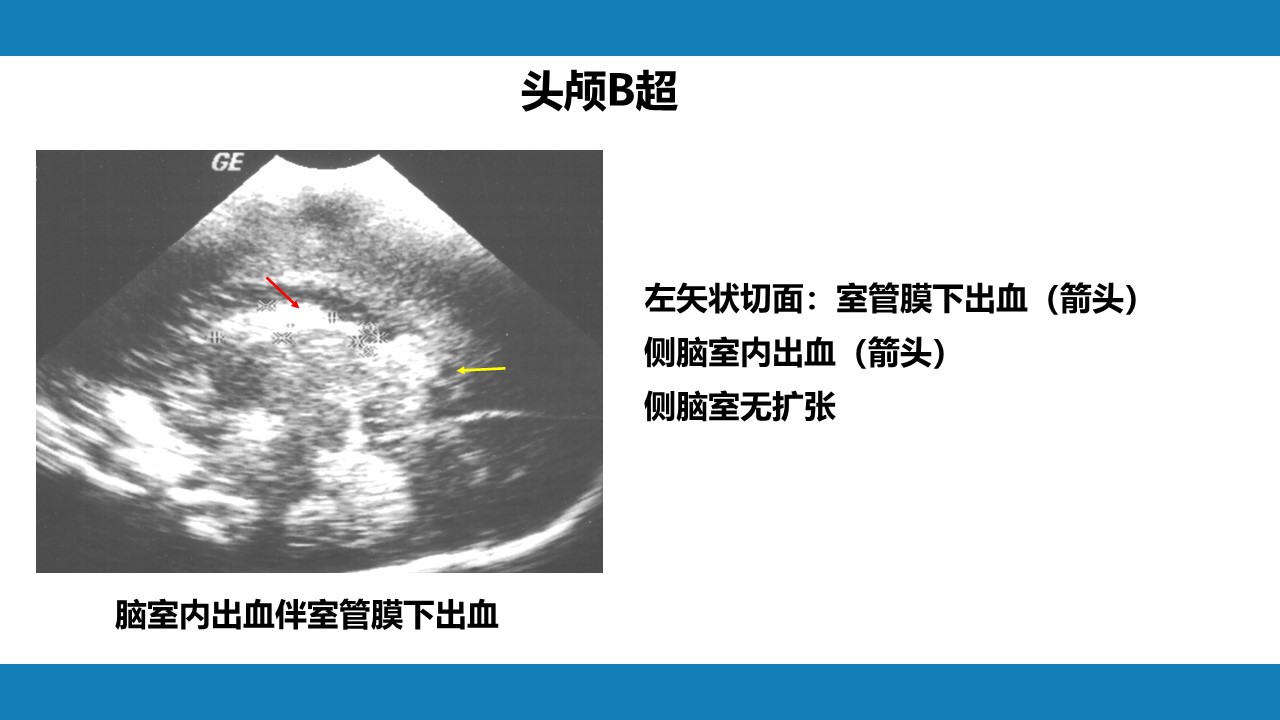 头颅B超

GE

左矢状切面：室管膜下出血（箭头）
侧脑室内出血（箭头）
侧脑室无扩张

脑室内出血伴室管膜下出血